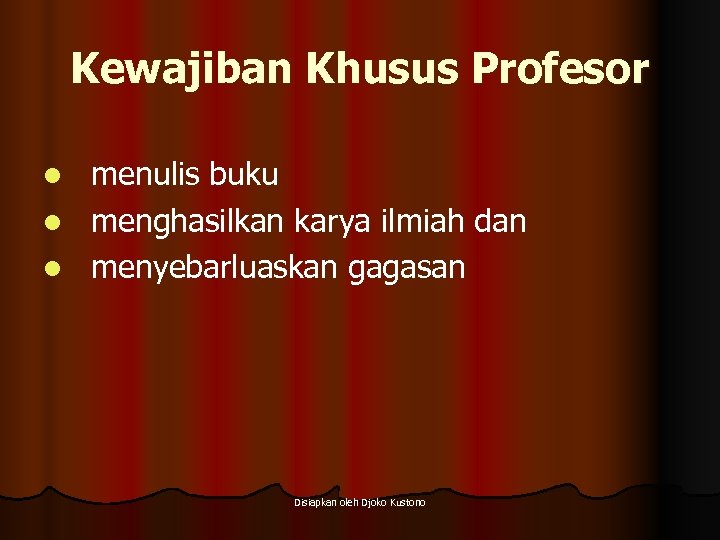 Kewajiban Khusus Profesor

- menulis buku
- menghasilkan karya ilmiah dan
- menyebarluaskan gagasan

Disiapkan oleh Djoko Kustono